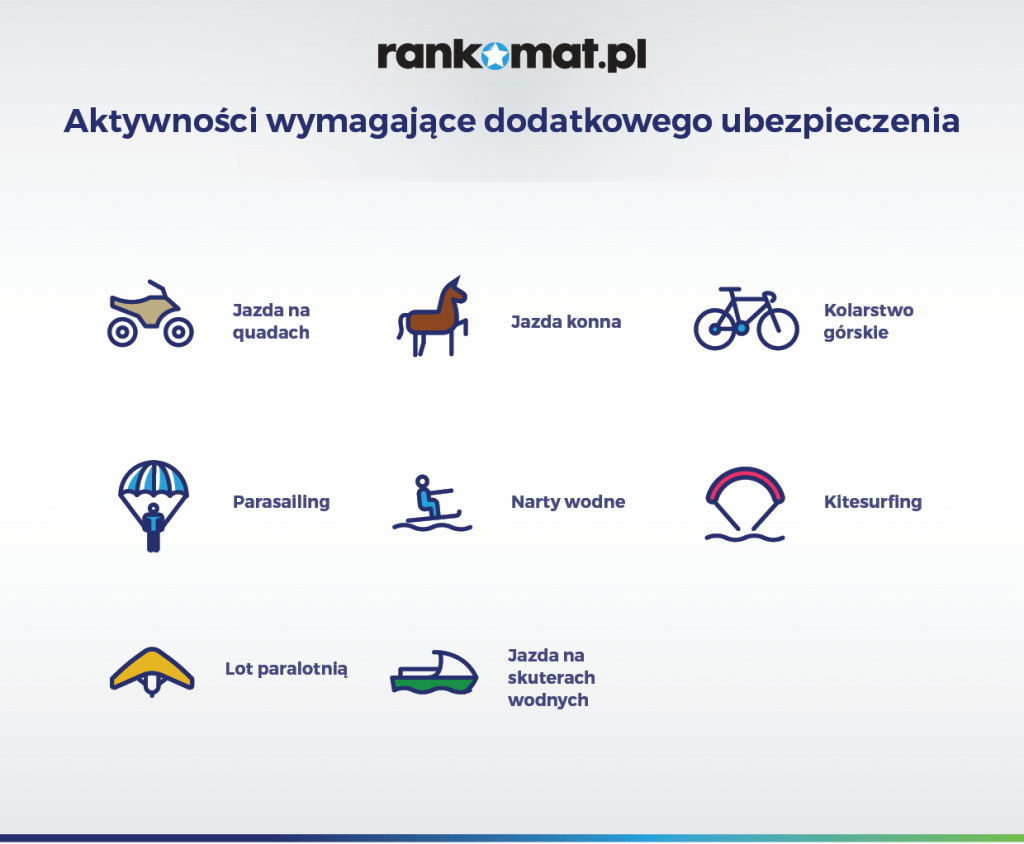 rankomat.pl

Aktywności wymagające dodatkowego ubezpieczenia

Jazda na quadach

Jazda konna

Kolarstwo górskie

Parasailing

Narty wodne

Kitesurfing

Lot paralotnią

Jazda na skuterach wodnych